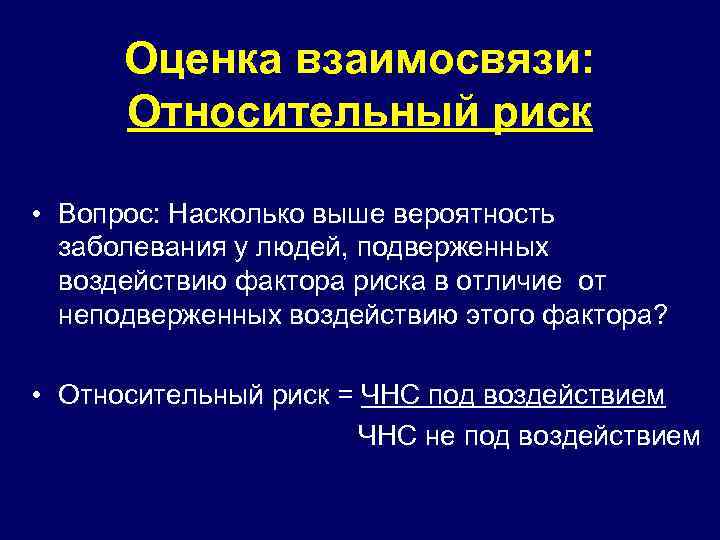 Оценка взаимосвязи:
Относительный риск

• Вопрос: Насколько выше вероятность заболевания у людей, подверженных воздействию фактора риска в отличие от неподверженных воздействию этого фактора?

• Относительный риск = ЧНС под воздействием
ЧНС не под воздействием